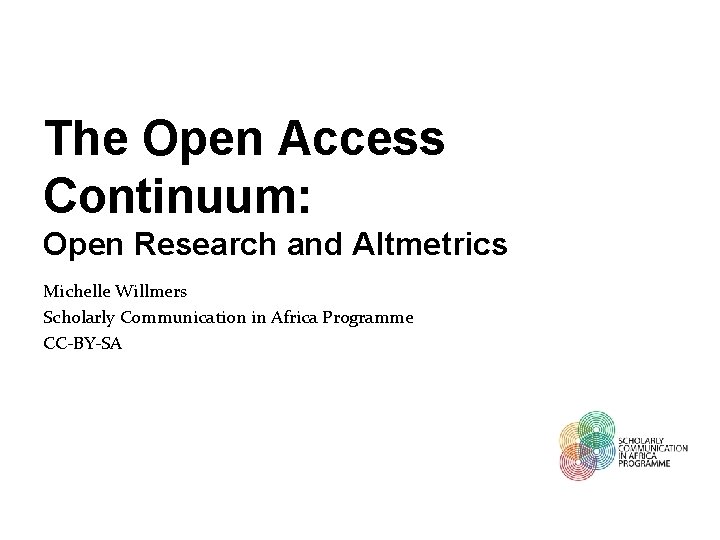 The Open Access Continuum:

Open Research and Altmetrics

Michelle Willmers
Scholarly Communication in Africa Programme
CC-BY-SA

SCHOLARLY COMMUNICATION IN AFRICA PROGRAMME